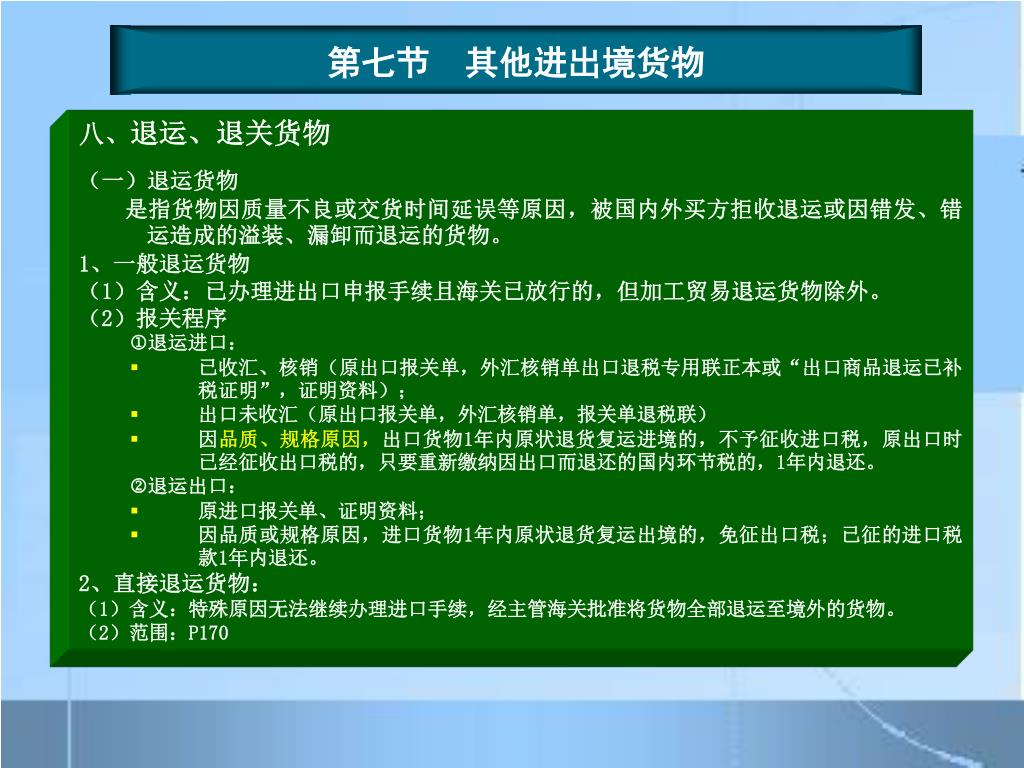 第七节　其他进出境货物

八、退运、退关货物

（一）退运货物

是指货物因质量不良或交货时间延误等原因，被国内外买方拒收退运或因错发、错运造成的溢装、漏卸而退运的货物。

1、一般退运货物

（1）含义：已办理进出口申报手续且海关已放行的，但加工贸易退运货物除外。

（2）报关程序

①退运进口：

▪ 已收汇、核销（原出口报关单，外汇核销单出口退税专用联正本或“出口商品退运已补税证明”，证明资料）；

▪ 出口未收汇（原出口报关单，外汇核销单，报关单退税联）

▪ 因品质、规格原因，出口货物1年内原状退货复运进境的，不予征收进口税，原出口时已经征收出口税的，只要重新缴纳因出口而退还的国内环节税的，1年内退还。

②退运出口：

▪ 原进口报关单、证明资料；

▪ 因品质或规格原因，进口货物1年内原状退货复运出境的，免征出口税；已征的进口税款1年内退还。

2、直接退运货物：

（1）含义：特殊原因无法继续办理进口手续，经主管海关批准将货物全部退运至境外的货物。

（2）范围：P170